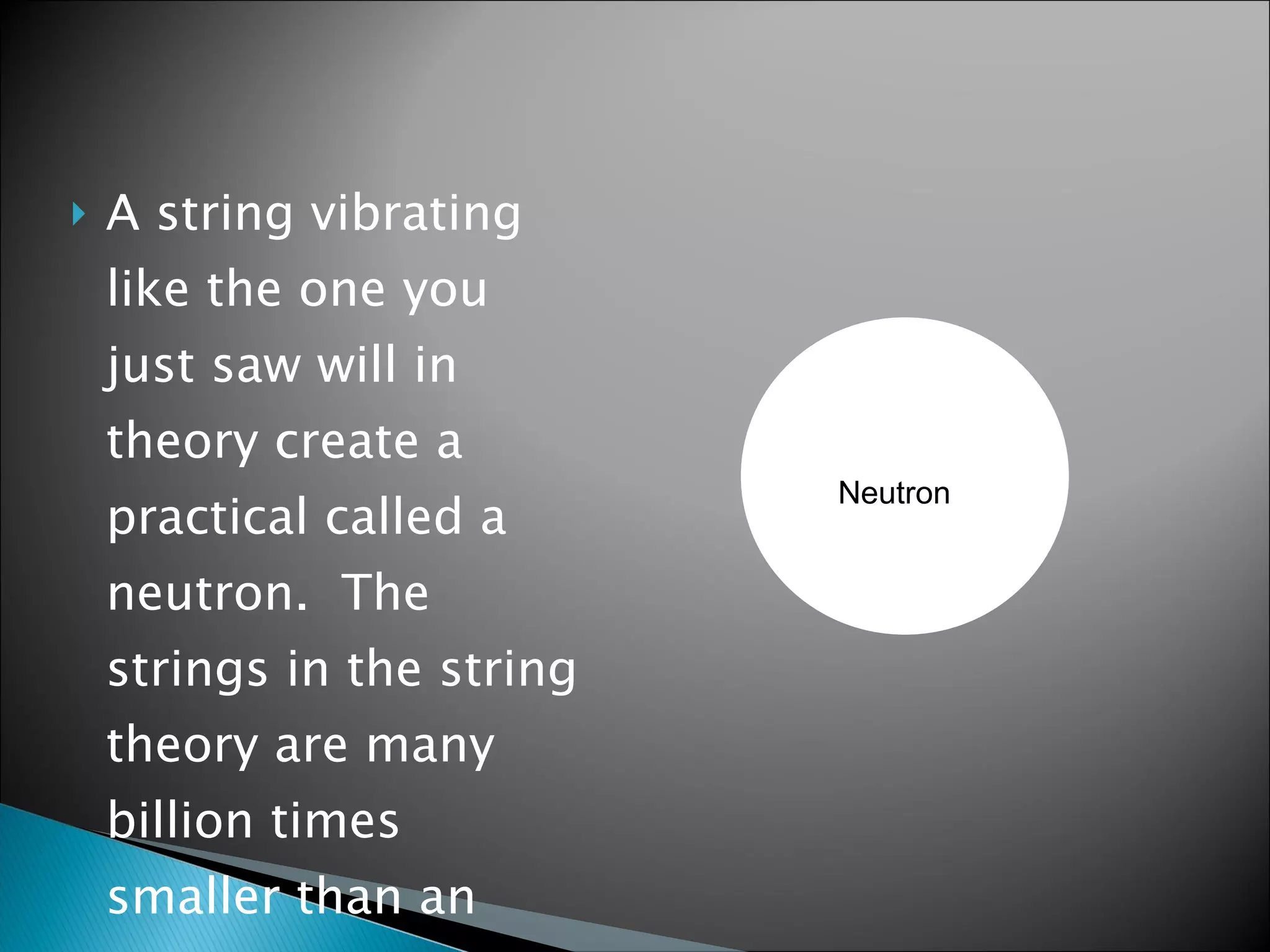 A string vibrating like the one you just saw will in theory create a practical called a neutron.  The strings in the string theory are many billion times smaller than an

Neutron